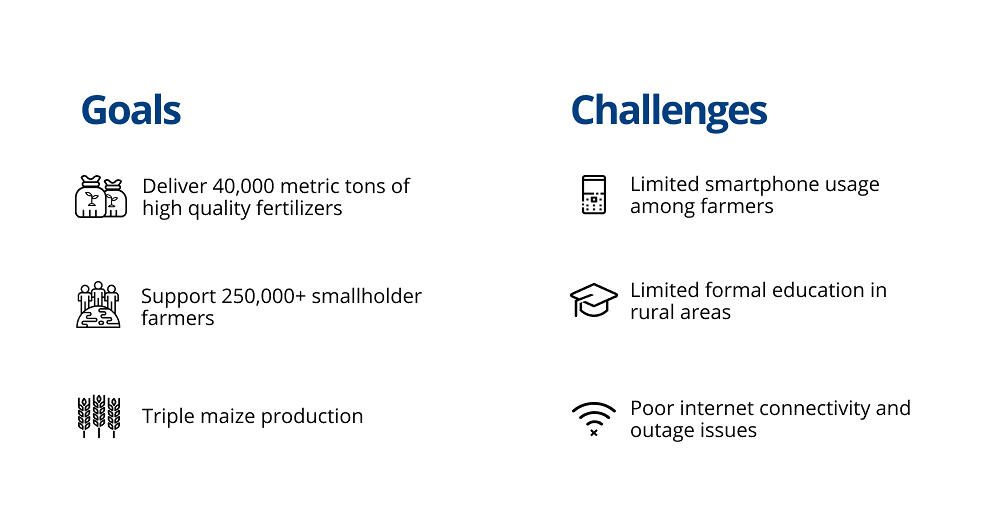 Goals

Deliver 40,000 metric tons of high quality fertilizers

Support 250,000+ smallholder farmers

Triple maize production

Challenges

Limited smartphone usage among farmers

Limited formal education in rural areas

Poor internet connectivity and outage issues